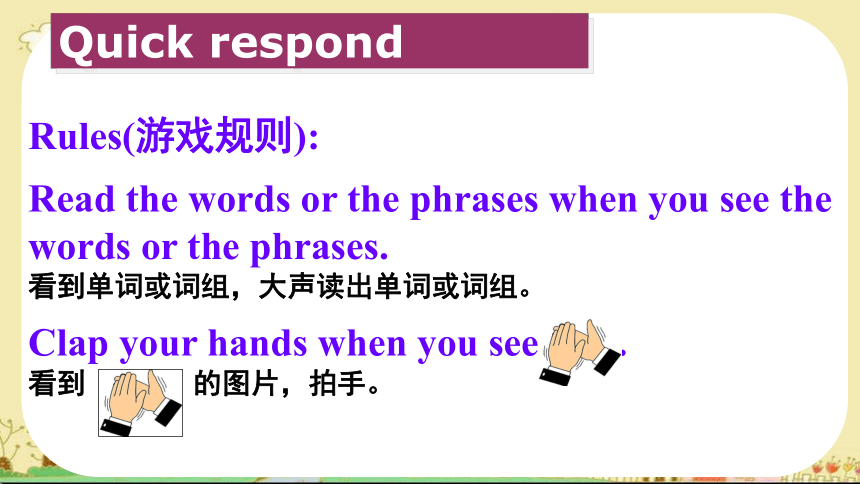 Quick respond

Rules(游戏规则):

Read the words or the phrases when you see the words or the phrases.
看到单词或词组，大声读出单词或词组。

Clap your hands when you see .
看到 的图片，拍手。